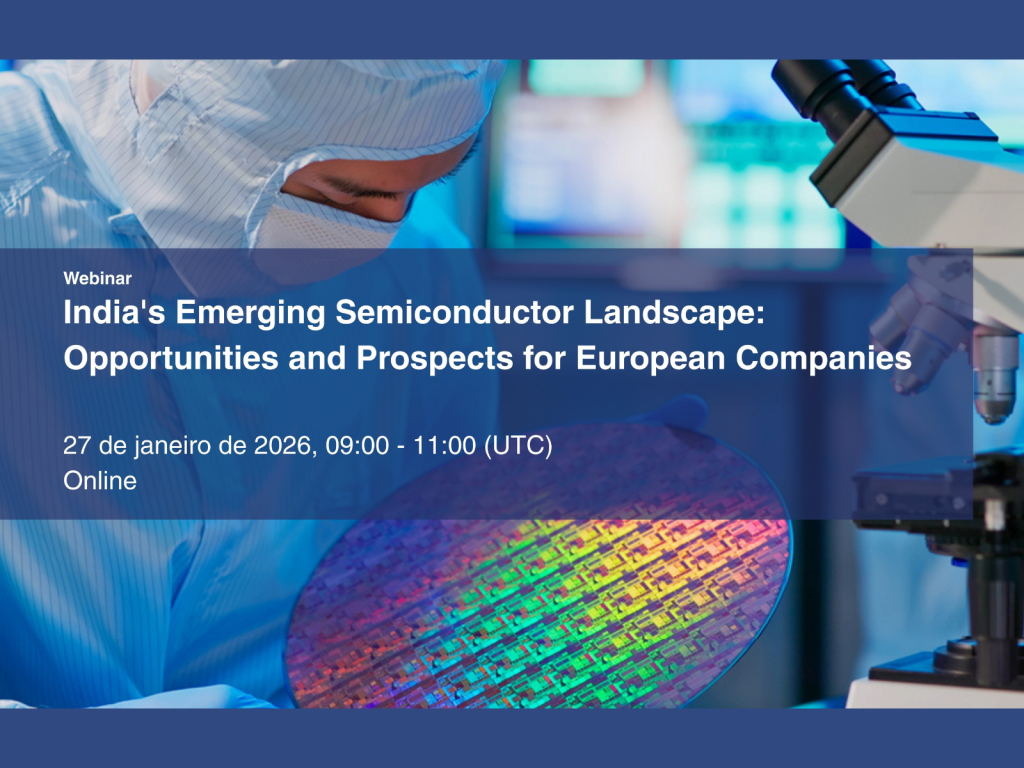 Webinar

India's Emerging Semiconductor Landscape: Opportunities and Prospects for European Companies

27 de janeiro de 2026, 09:00 - 11:00 (UTC)
Online